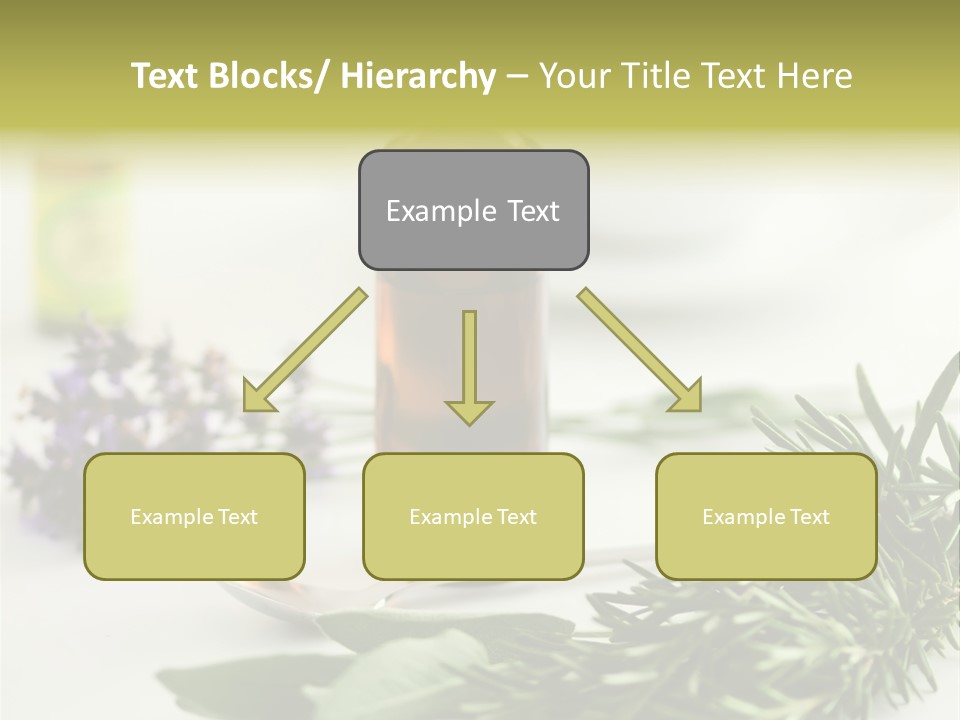 Text Blocks/ Hierarchy – Your Title Text Here

Example Text

Example Text

Example Text

Example Text